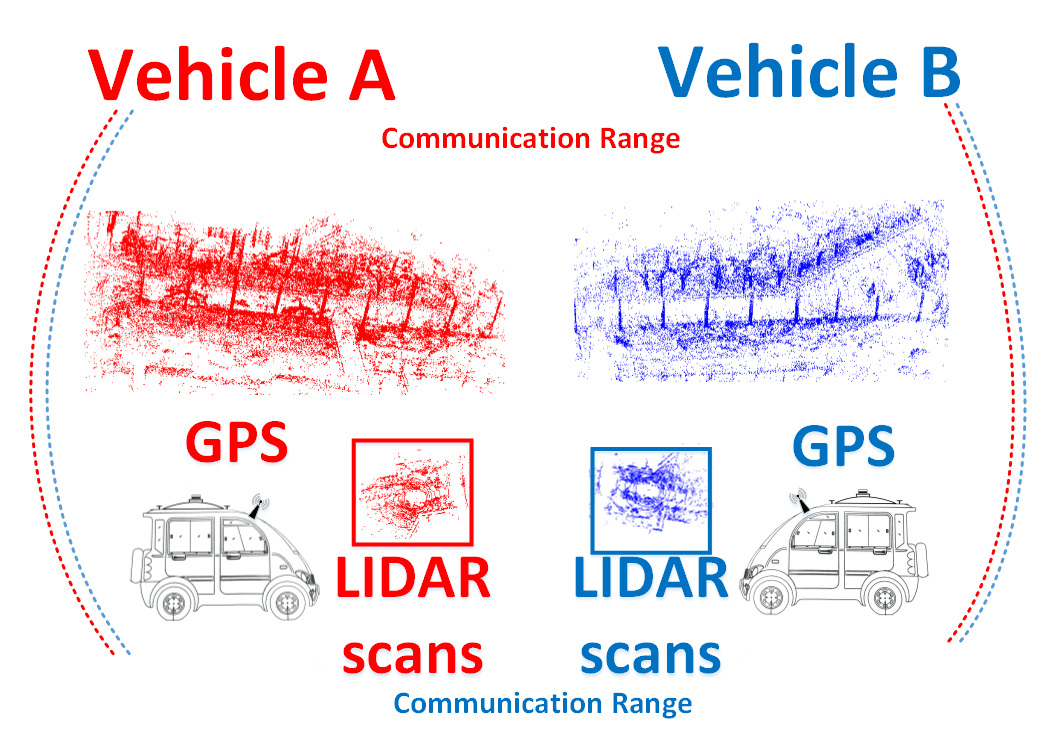 Vehicle A

Vehicle B

Communication Range

GPS

LIDAR scans

LIDAR scans

GPS

Communication Range